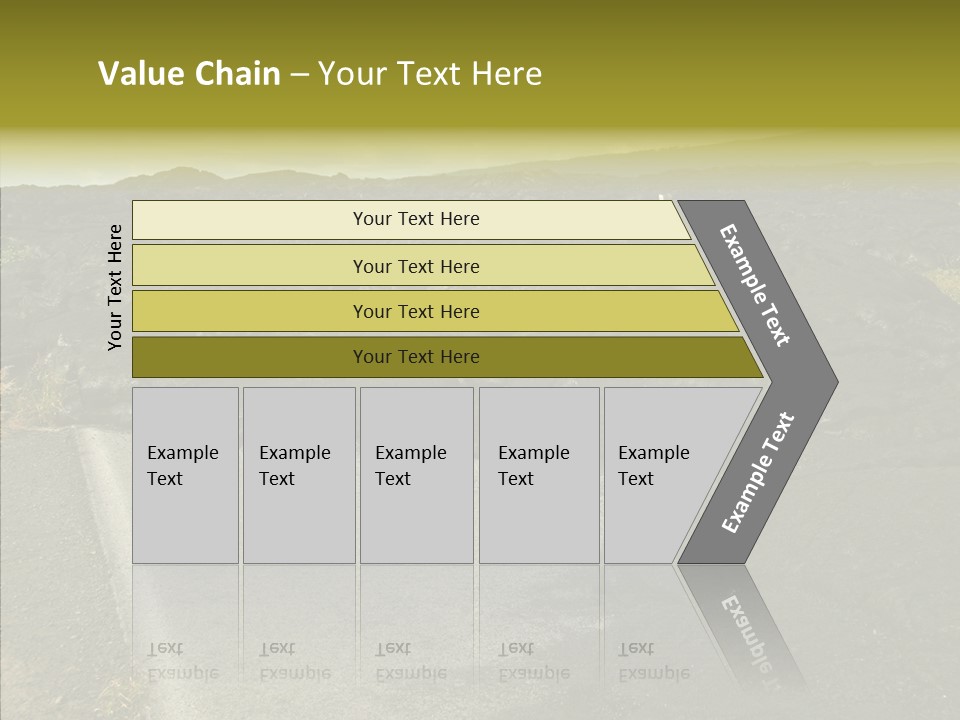 Value Chain – Your Text Here

Your Text Here

Your Text Here

Your Text Here

Your Text Here

Your Text Here

Example Text

Example Text

Example Text

Example Text

Example Text

Example Text

Example Text